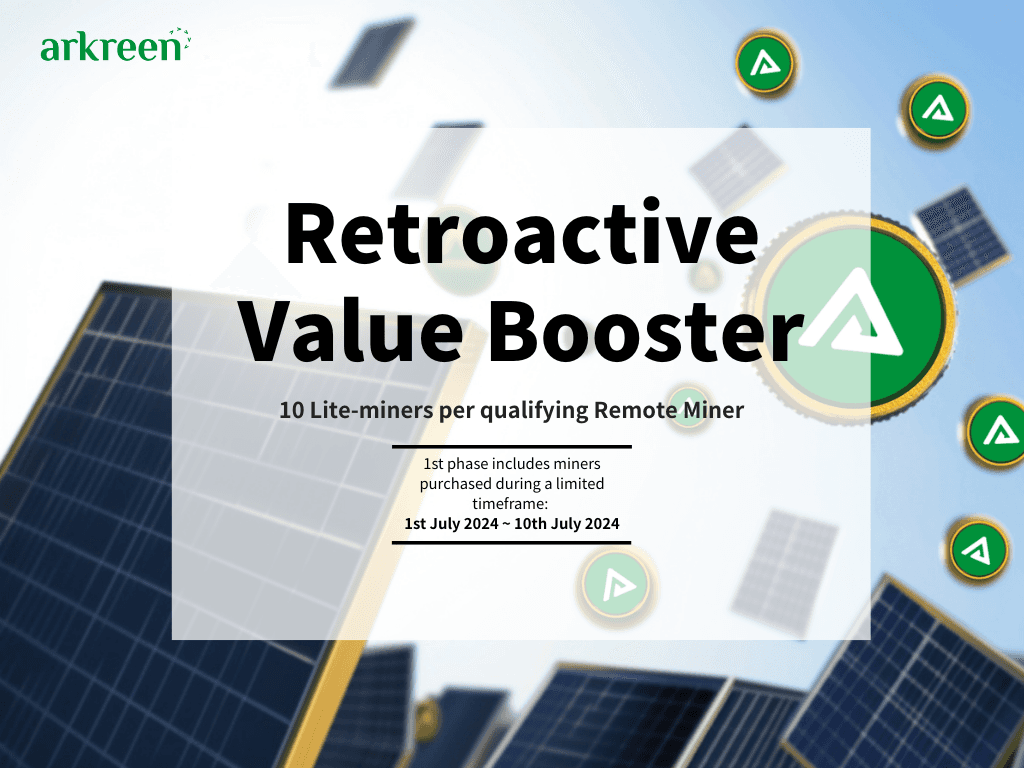 arkreen

Retroactive Value Booster

10 Lite-miners per qualifying Remote Miner

1st phase includes miners purchased during a limited timeframe:
1st July 2024 ~ 10th July 2024